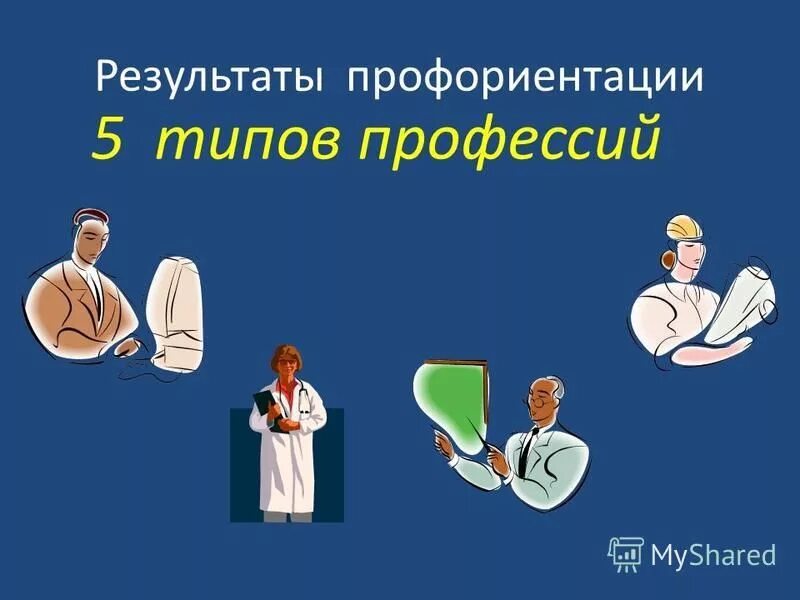 Результаты профориентации
5 типов профессий

MyShared